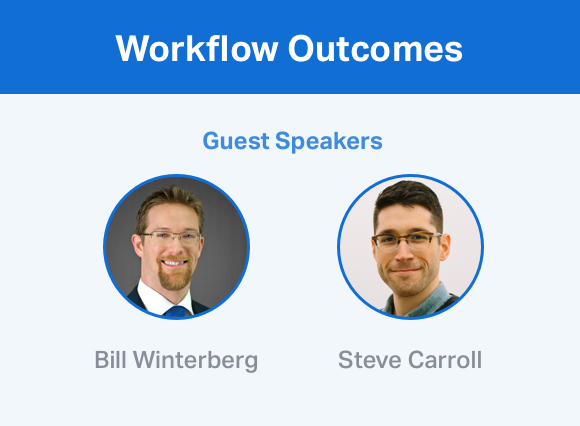 Workflow Outcomes

Guest Speakers

Bill Winterberg

Steve Carroll